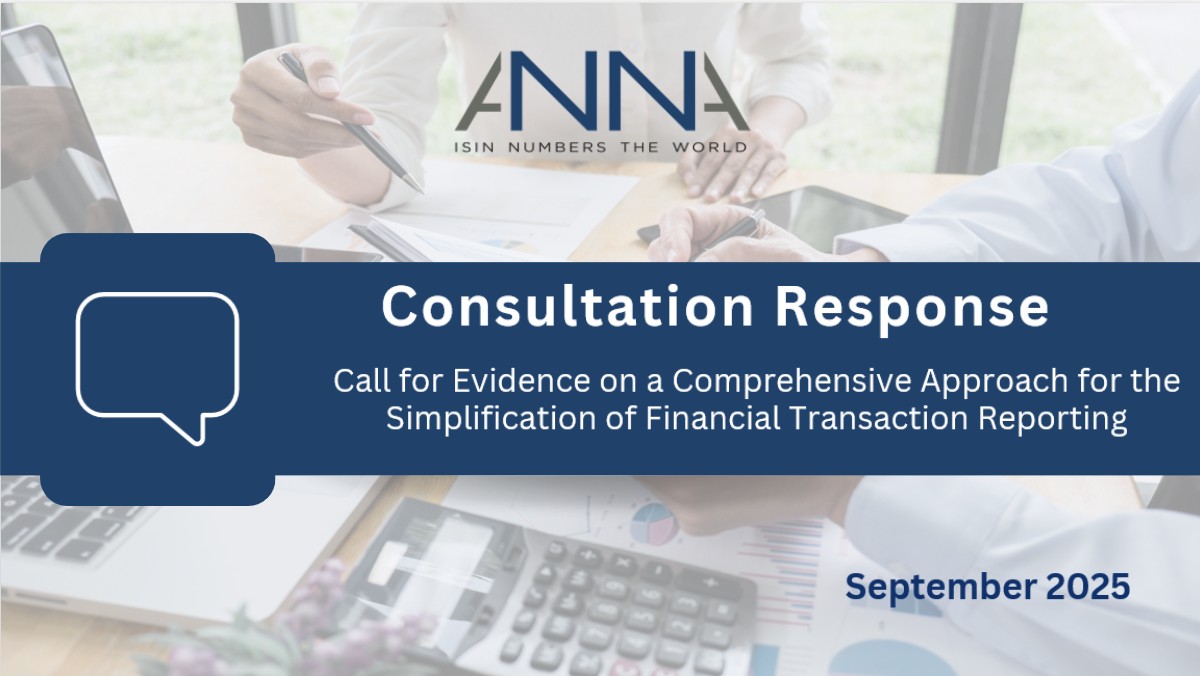 ANNA
ISIN NUMBERS THE WORLD

Consultation Response

Call for Evidence on a Comprehensive Approach for the Simplification of Financial Transaction Reporting

September 2025